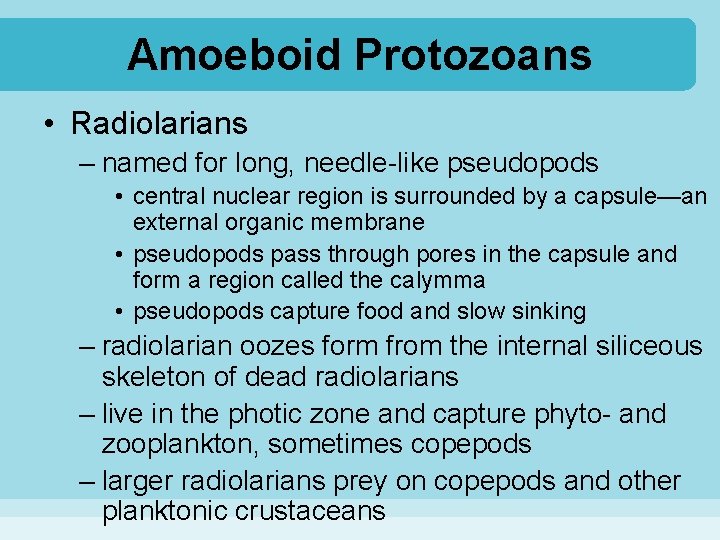 Amoeboid Protozoans

• Radiolarians

– named for long, needle-like pseudopods

• central nuclear region is surrounded by a capsule—an external organic membrane

• pseudopods pass through pores in the capsule and form a region called the calymma

• pseudopods capture food and slow sinking

– radiolarian oozes form from the internal siliceous skeleton of dead radiolarians

– live in the photic zone and capture phyto- and zooplankton, sometimes copepods

– larger radiolarians prey on copepods and other planktonic crustaceans